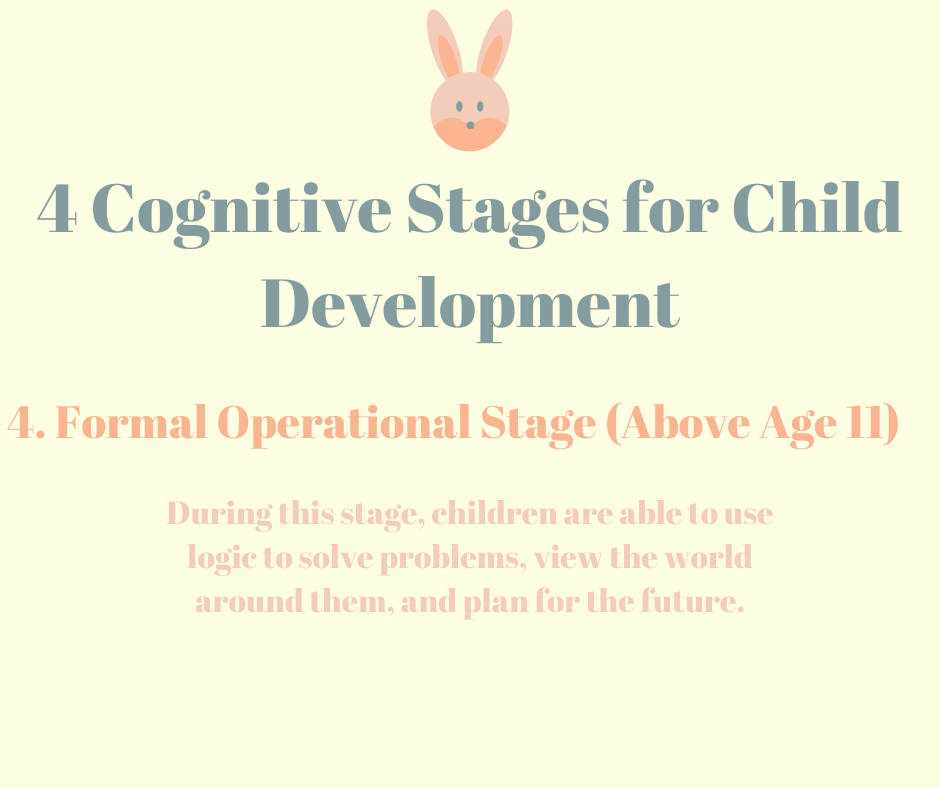 4 Cognitive Stages for Child Development

4. Formal Operational Stage (Above Age 11)

During this stage, children are able to use logic to solve problems, view the world around them, and plan for the future.